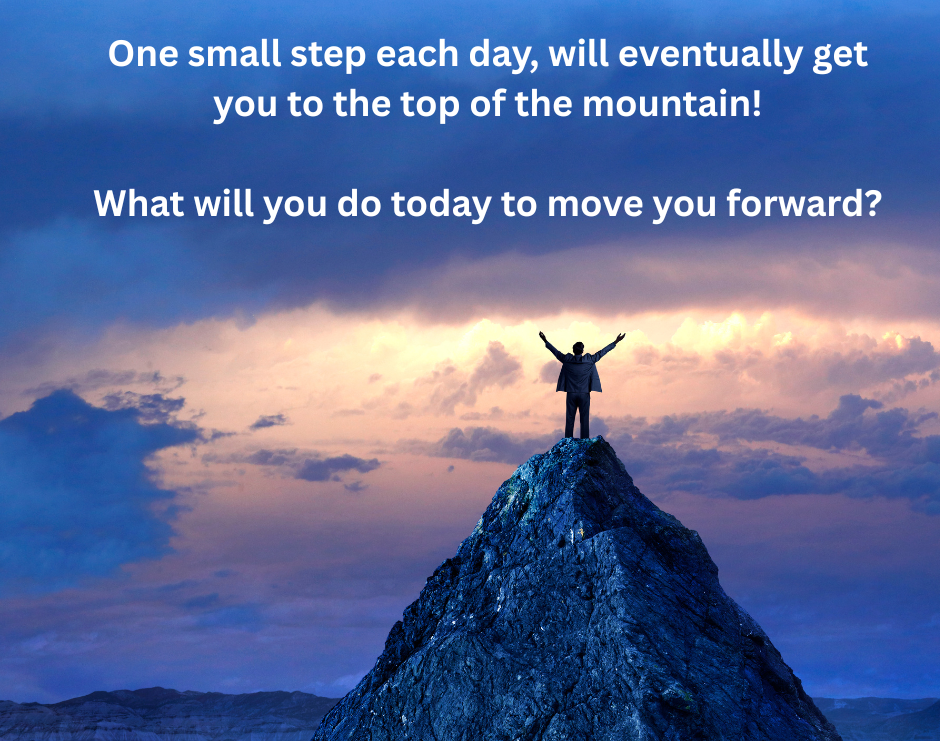 One small step each day, will eventually get you to the top of the mountain!

What will you do today to move you forward?